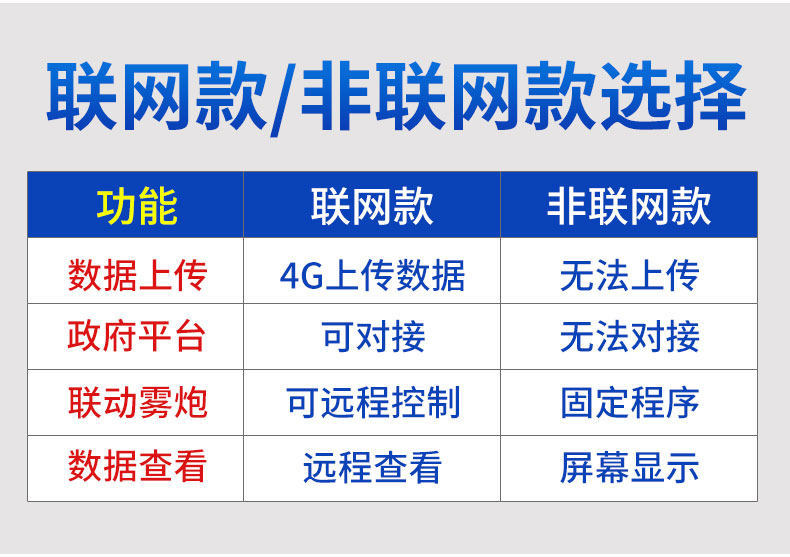 联网款/非联网款选择

| 功能 | 联网款 | 非联网款 |
|---|---|---|
| 数据上传 | 4G上传数据 | 无法上传 |
| 政府平台 | 可对接 | 无法对接 |
| 联动雾炮 | 可远程控制 | 固定程序 |
| 数据查看 | 远程查看 | 屏幕显示 |